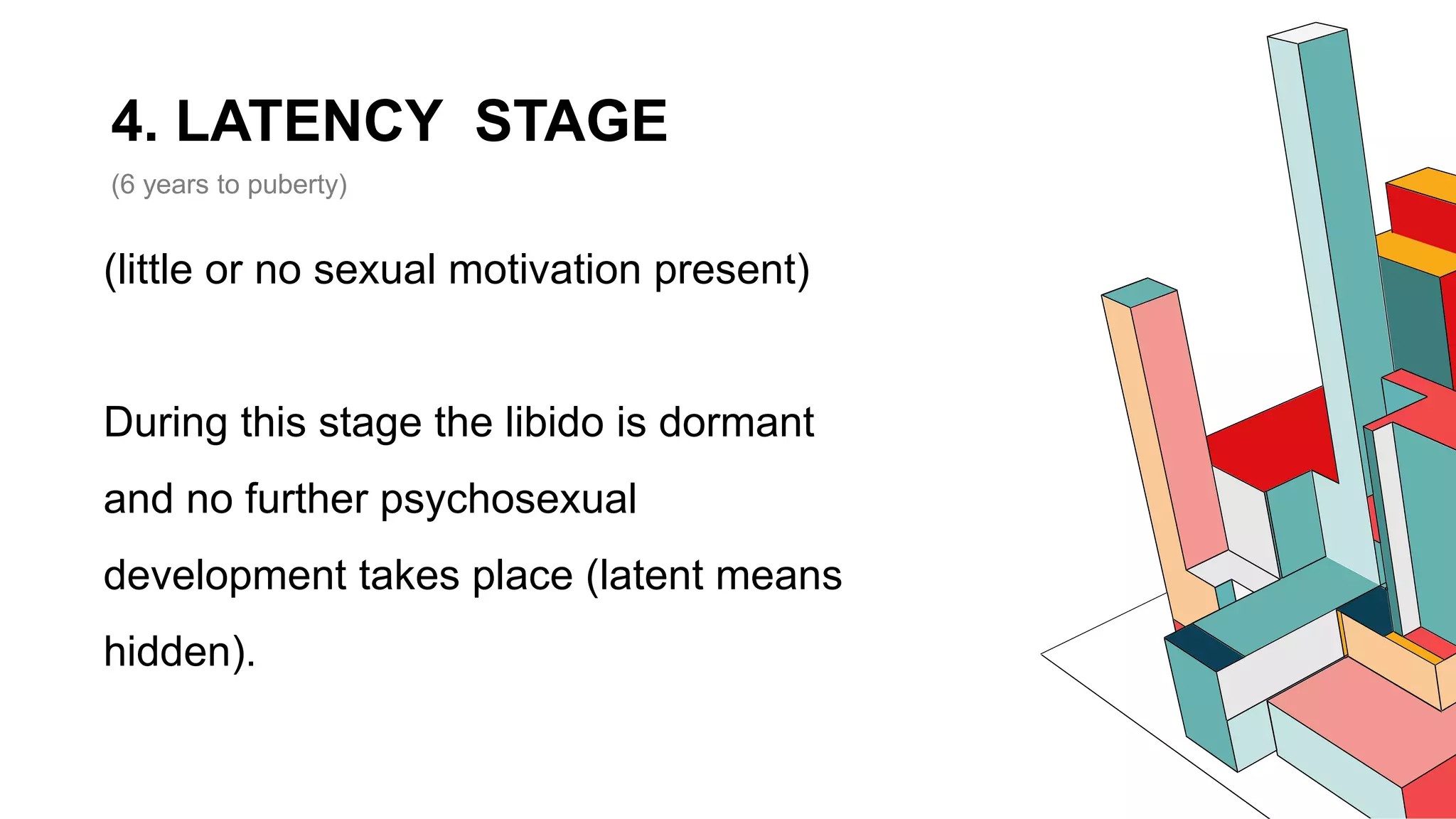 4. LATENCY STAGE

(6 years to puberty)

(little or no sexual motivation present)

During this stage the libido is dormant and no further psychosexual development takes place (latent means hidden).